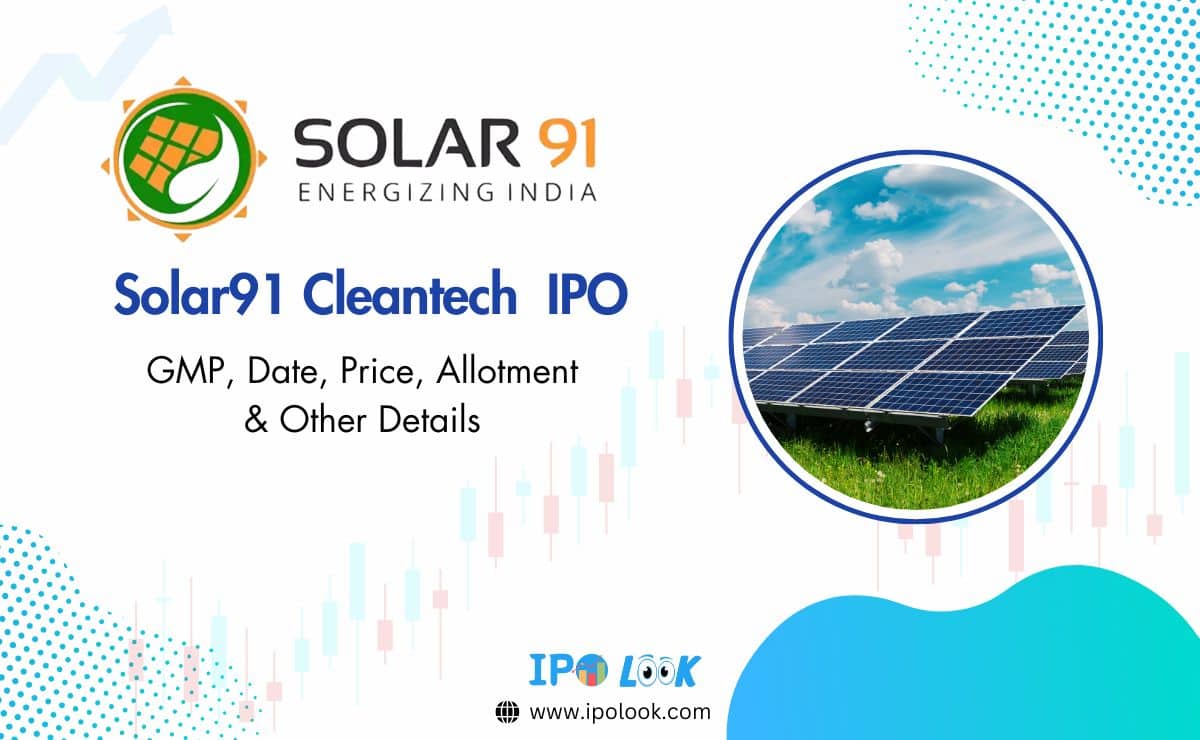 SOLAR 91
ENERGIZING INDIA

Solar91 Cleantech IPO

GMP, Date, Price, Allotment & Other Details

IPO LOOK

www.ipolook.com